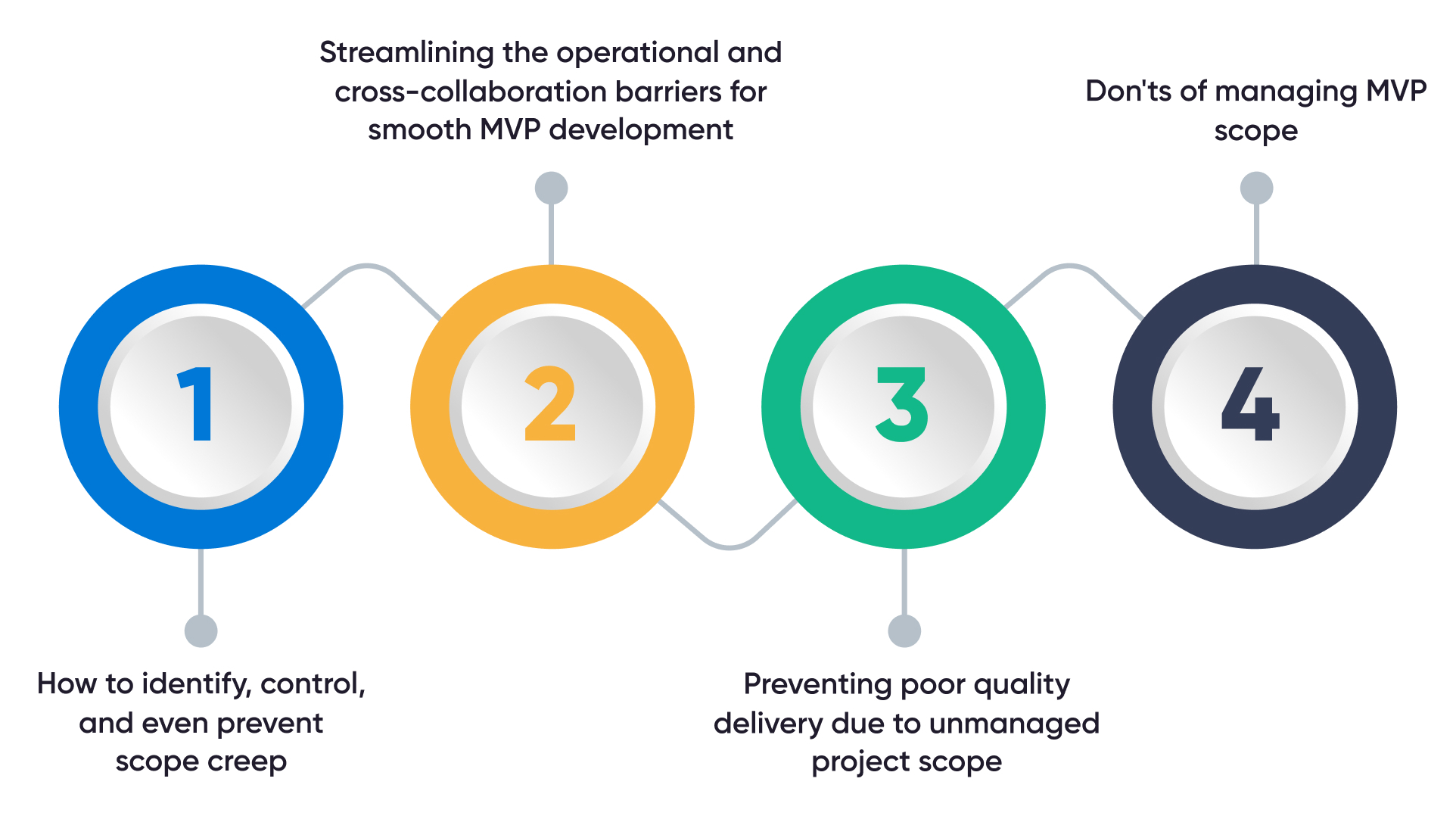 1

How to identify, control, and even prevent scope creep

2

Streamlining the operational and cross-collaboration barriers for smooth MVP development

3

Preventing poor quality delivery due to unmanaged project scope

4

Don'ts of managing MVP scope